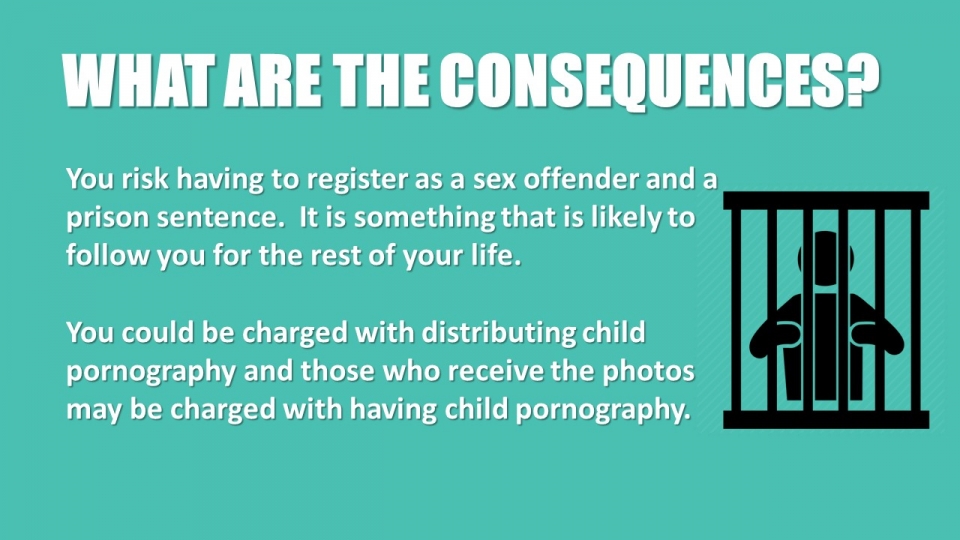 WHAT ARE THE CONSEQUENCES?

You risk having to register as a sex offender and a prison sentence. It is something that is likely to follow you for the rest of your life.

You could be charged with distributing child pornography and those who receive the photos may be charged with having child pornography.